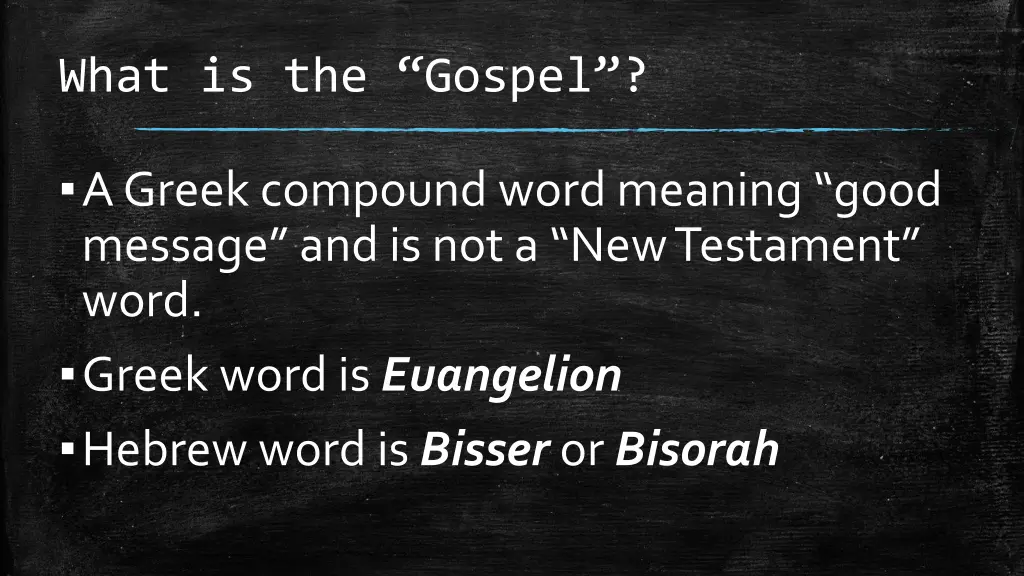 What is the “Gospel”?

▪ A Greek compound word meaning “good message” and is not a “New Testament” word.

▪ Greek word is Euangelion

▪ Hebrew word is Bisser or Bisorah